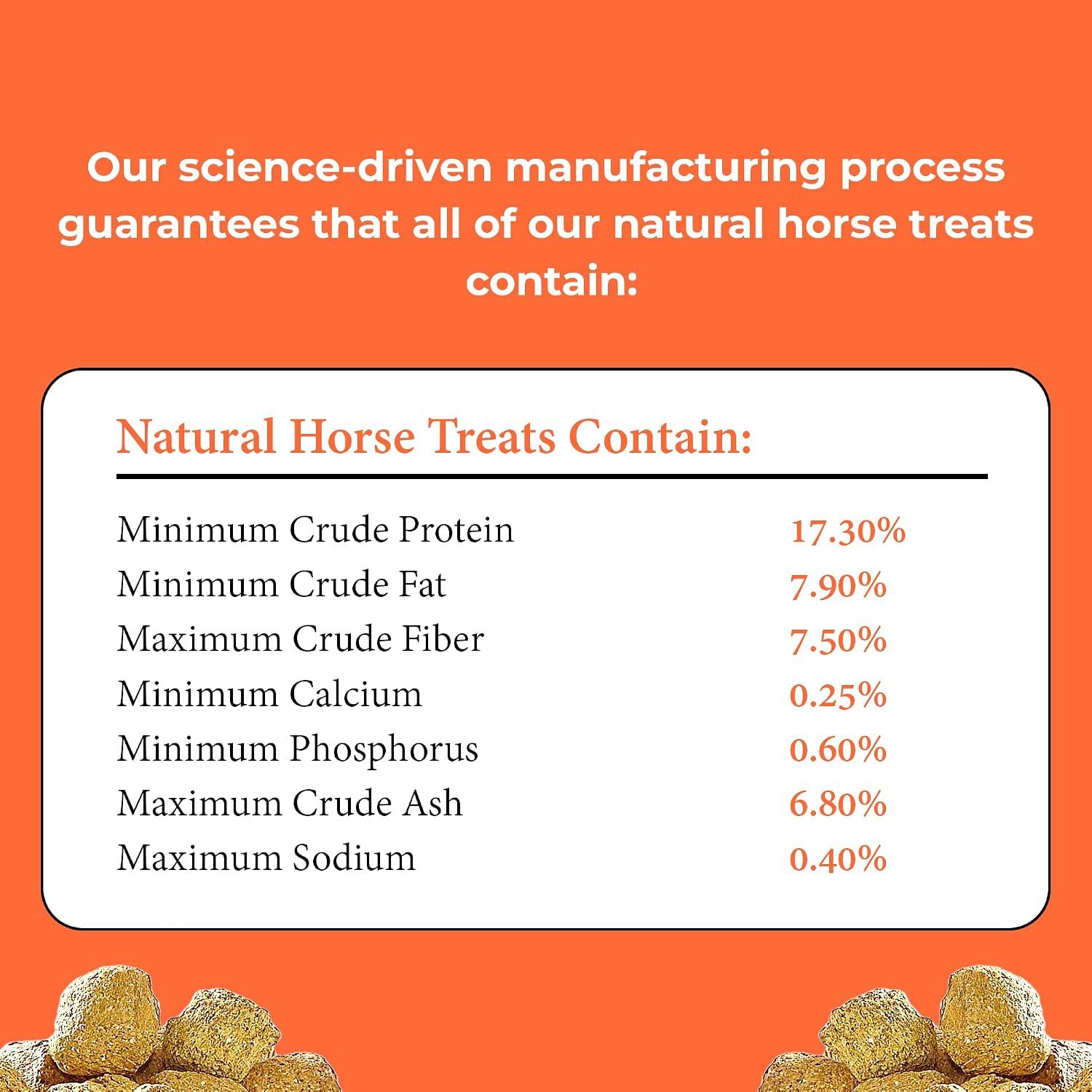 Our science-driven manufacturing process guarantees that all of our natural horse treats contain:

Natural Horse Treats Contain:

| | |
|---|---|
| Minimum Crude Protein | 17.30% |
| Minimum Crude Fat | 7.90% |
| Maximum Crude Fiber | 7.50% |
| Minimum Calcium | 0.25% |
| Minimum Phosphorus | 0.60% |
| Maximum Crude Ash | 6.80% |
| Maximum Sodium | 0.40% |